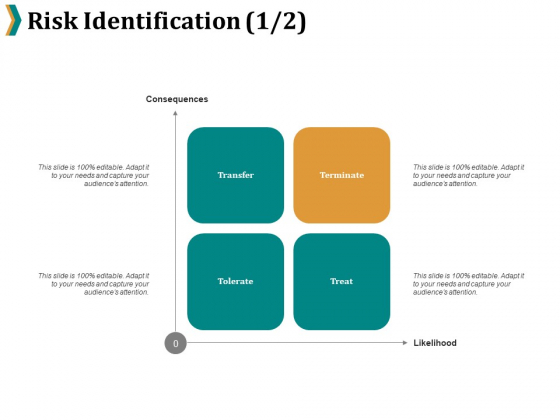 Risk Identification (1/2)

Consequences

This slide is 100% editable. Adapt it to your needs and capture your audience's attention.

Transfer

Terminate

This slide is 100% editable. Adapt it to your needs and capture your audience's attention.

This slide is 100% editable. Adapt it to your needs and capture your audience's attention.

Tolerate

Treat

This slide is 100% editable. Adapt it to your needs and capture your audience's attention.

0

Likelihood